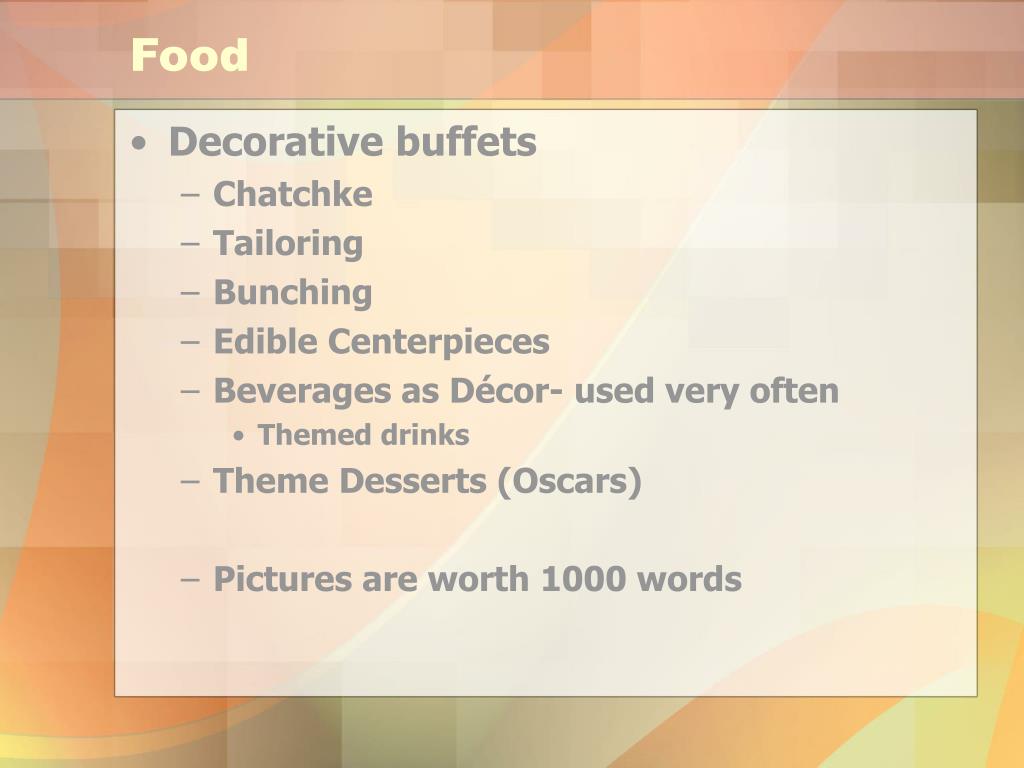 Food

• Decorative buffets
– Chatchke
– Tailoring
– Bunching
– Edible Centerpieces
– Beverages as Décor- used very often
• Themed drinks
– Theme Desserts (Oscars)

– Pictures are worth 1000 words